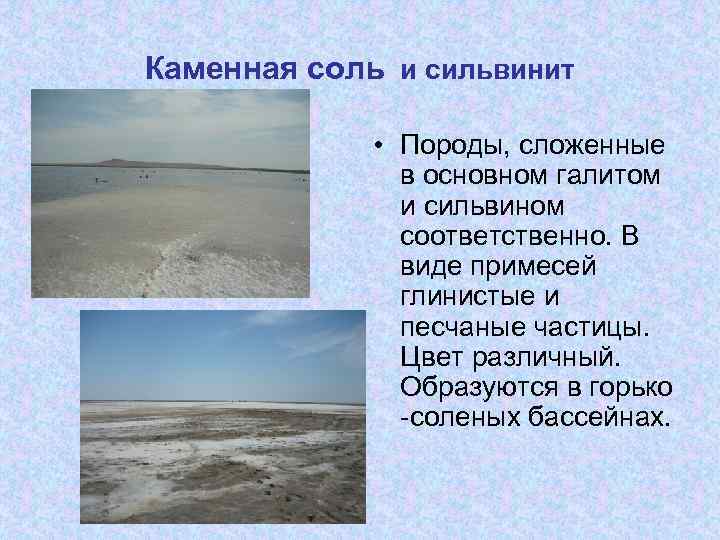 Каменная соль и сильвинит

• Породы, сложенные в основном галитом и сильвином соответственно. В виде примесей глинистые и песчаные частицы. Цвет различный. Образуются в горько -соленых бассейнах.